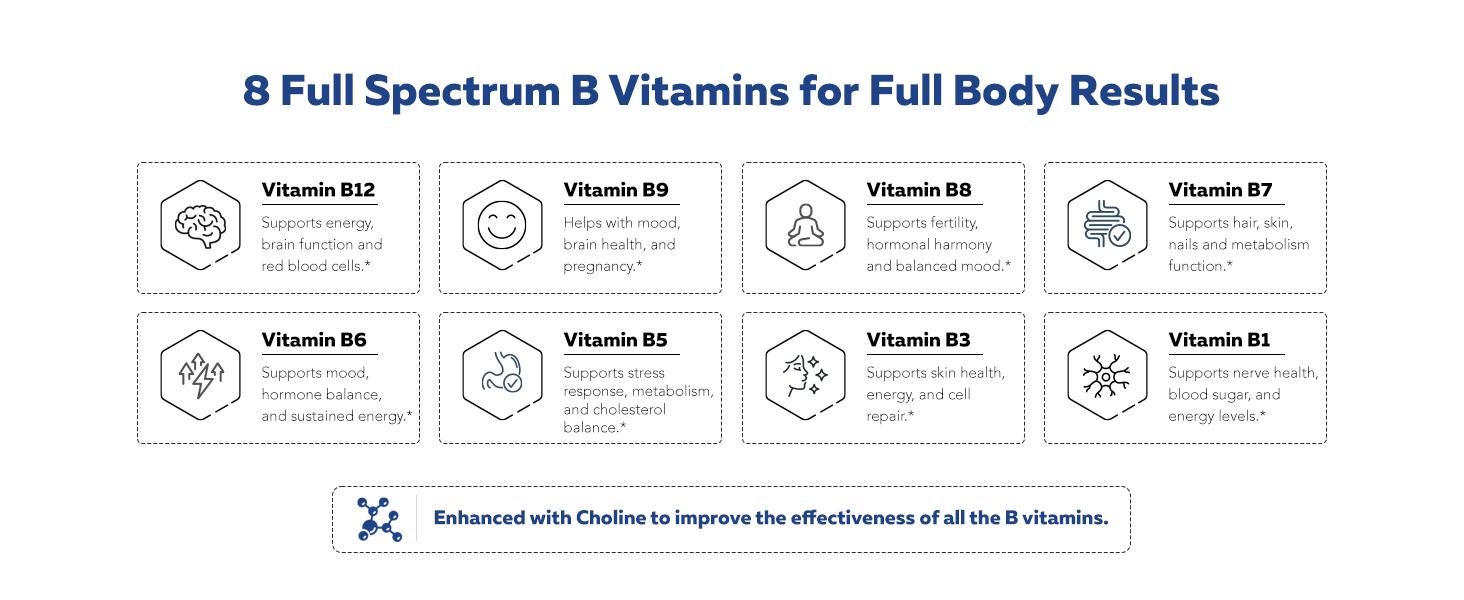 8 Full Spectrum B Vitamins for Full Body Results

Vitamin B12
Supports energy, brain function and red blood cells.*

Vitamin B9
Helps with mood, brain health, and pregnancy.*

Vitamin B8
Supports fertility, hormonal harmony and balanced mood.*

Vitamin B7
Supports hair, skin, nails and metabolism function.*

Vitamin B6
Supports mood, hormone balance, and sustained energy.*

Vitamin B5
Supports stress response, metabolism, and cholesterol balance.*

Vitamin B3
Supports skin health, energy, and cell repair.*

Vitamin B1
Supports nerve health, blood sugar, and energy levels.*

Enhanced with Choline to improve the effectiveness of all the B vitamins.